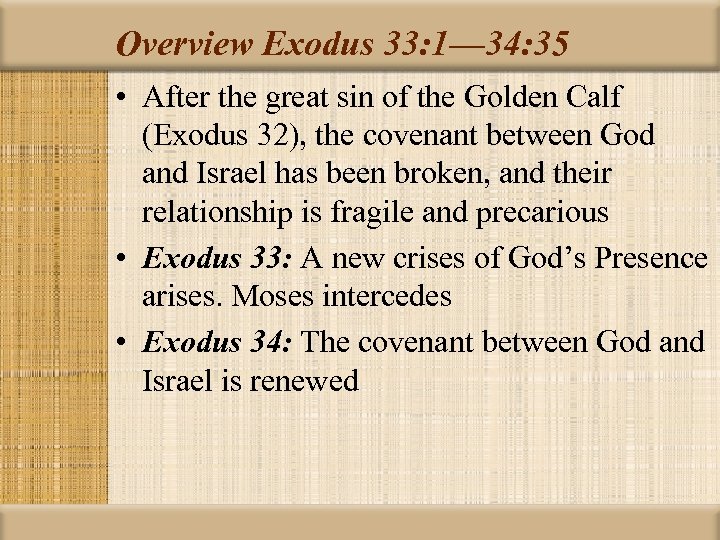 Overview Exodus 33:1—34:35

• After the great sin of the Golden Calf (Exodus 32), the covenant between God and Israel has been broken, and their relationship is fragile and precarious

• Exodus 33: A new crises of God's Presence arises. Moses intercedes

• Exodus 34: The covenant between God and Israel is renewed